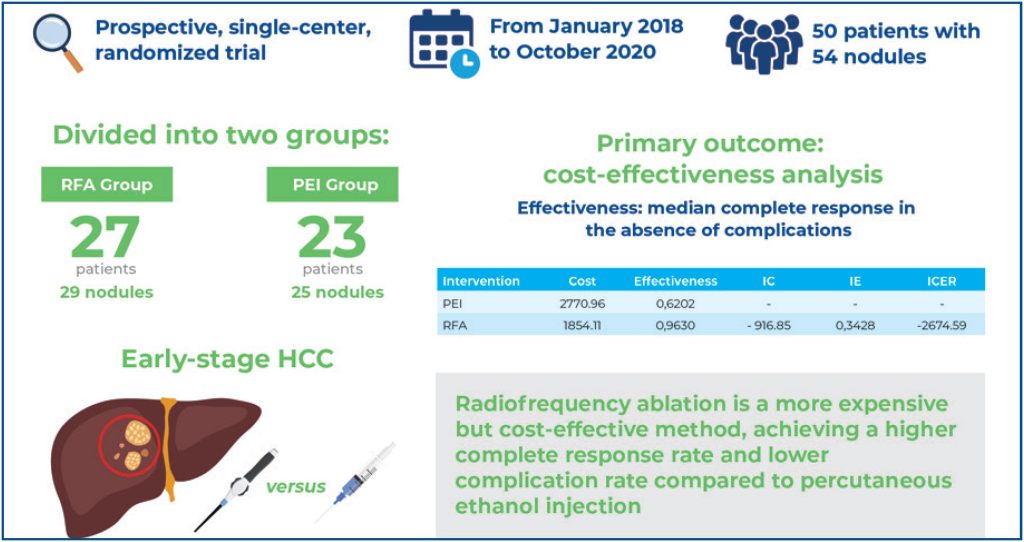 Prospective, single-center, randomized trial

From January 2018 to October 2020

50 patients with 54 nodules

Divided into two groups:

RFA Group

27

patients

29 nodules

PEI Group

23

patients

25 nodules

Early-stage HCC

versus

Primary outcome: cost-effectiveness analysis

Effectiveness: median complete response in the absence of complications

| Intervention | Cost | Effectiveness | IC | IE | ICER |
|---|---|---|---|---|---|
| PEI | 2770.96 | 0,6202 | - | - | - |
| RFA | 1854.11 | 0,9630 | - 916.85 | 0,3428 | -2674.59 |

Radiofrequency ablation is a more expensive but cost-effective method, achieving a higher complete response rate and lower complication rate compared to percutaneous ethanol injection